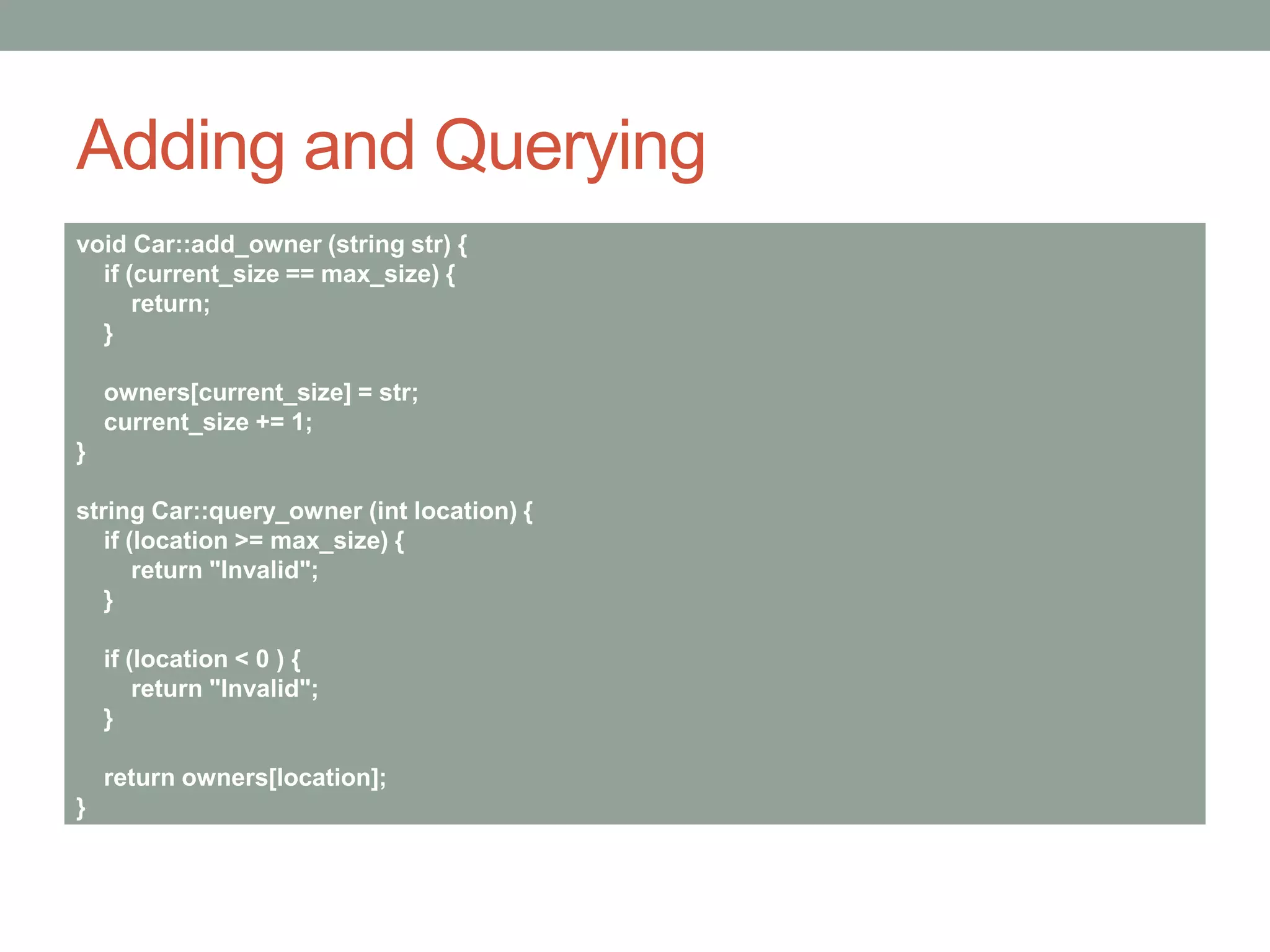 Adding and Querying

void Car::add_owner (string str) {
    if (current_size == max_size) {
        return;
    }

    owners[current_size] = str;
    current_size += 1;
}

string Car::query_owner (int location) {
    if (location >= max_size) {
        return "Invalid";
    }

    if (location < 0 ) {
        return "Invalid";
    }

    return owners[location];
}